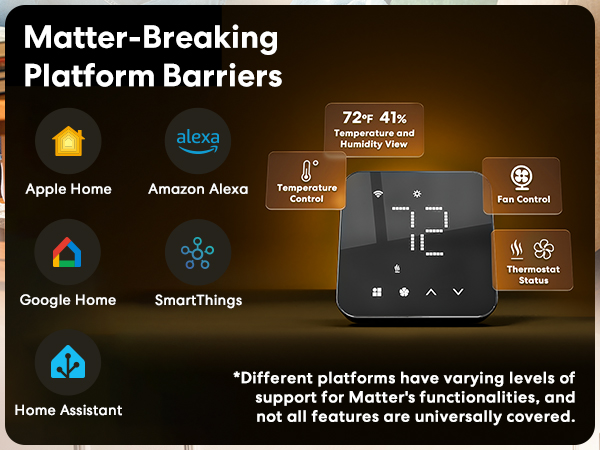 Matter-Breaking Platform Barriers

Apple Home

alexa

Amazon Alexa

Google Home

SmartThings

Home Assistant

72°F 41%
Temperature and Humidity View

Temperature Control

Fan Control

Thermostat Status

72

*Different platforms have varying levels of support for Matter's functionalities, and not all features are universally covered.